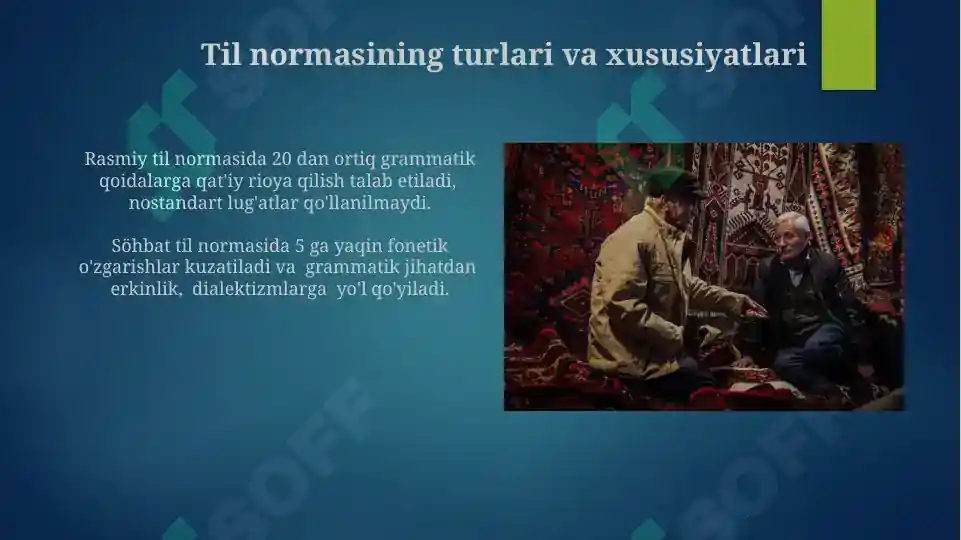 Til normasining turlari va xususiyatlari

Rasmiy til normasida 20 dan ortiq grammatik qoidalarga qat'iy rioya qilish talab etiladi, nostandart lug'atlar qo'llanilmaydi.

Söhbat til normasida 5 ga yaqin fonetik o'zgarishlar kuzatiladi va grammatik jihatdan erkinlik, dialektizmlarga yo'l qo'yiladi.

SOFF